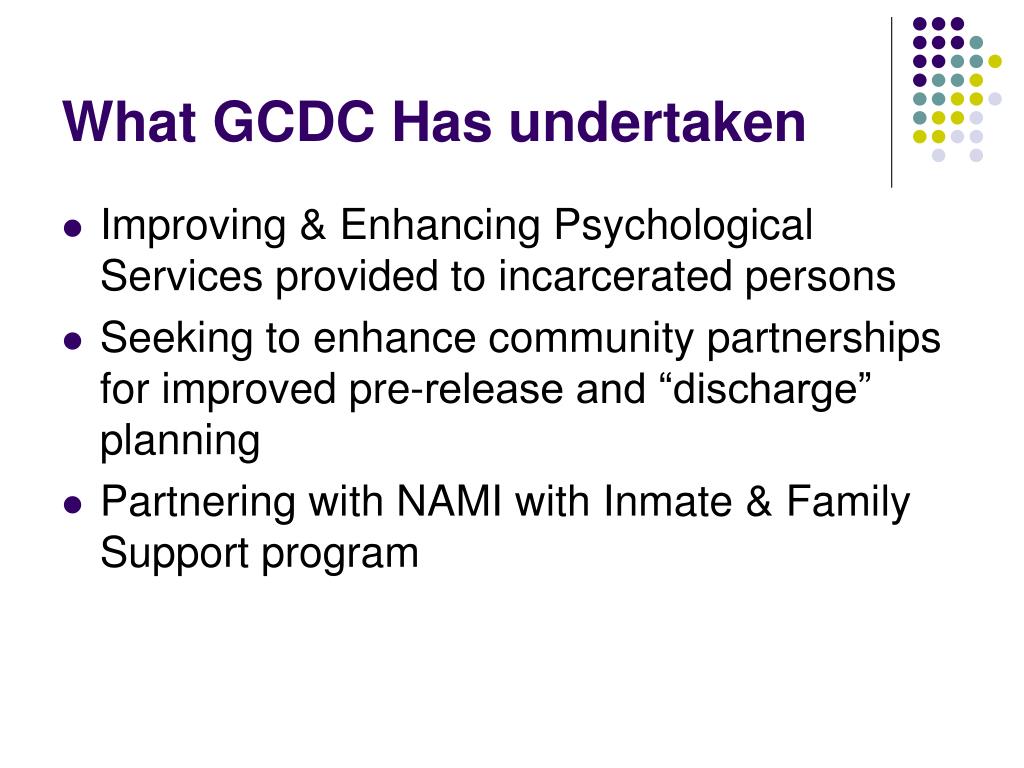 What GCDC Has undertaken

- Improving & Enhancing Psychological Services provided to incarcerated persons
- Seeking to enhance community partnerships for improved pre-release and “discharge” planning
- Partnering with NAMI with Inmate & Family Support program